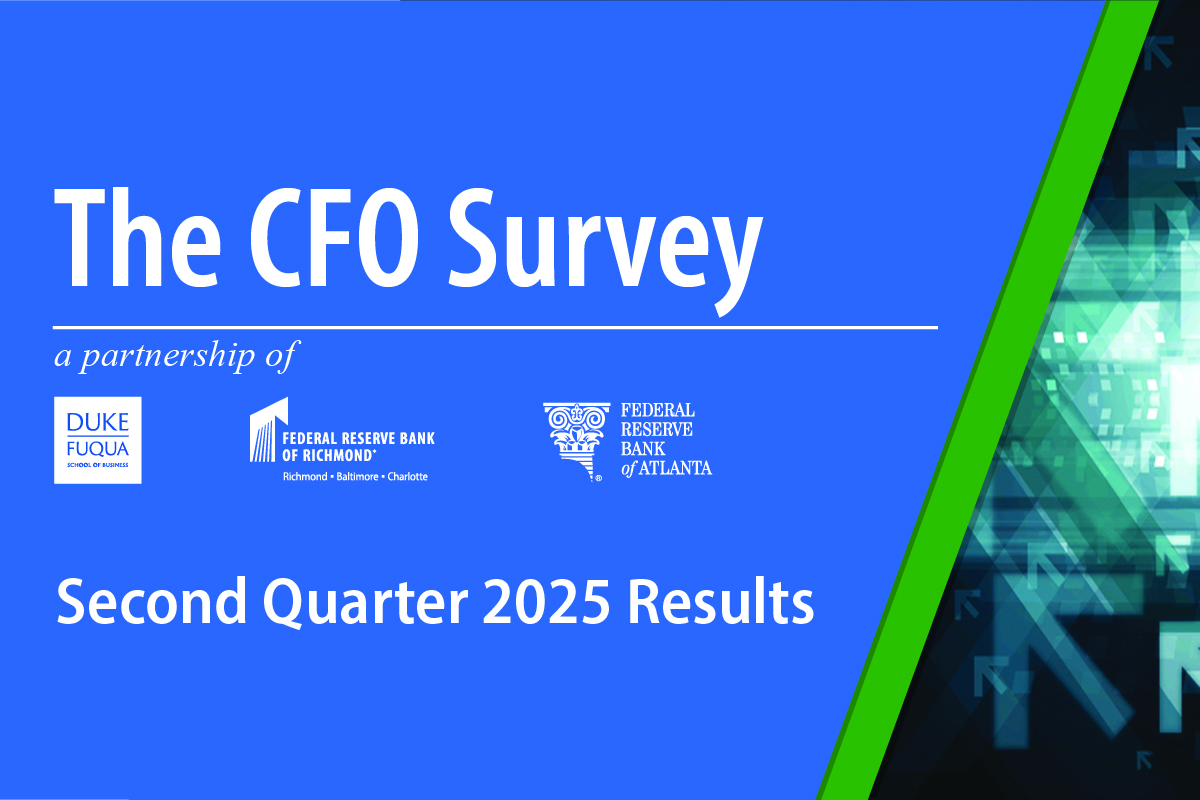 The CFO Survey

a partnership of

DUKE FUQUA SCHOOL OF BUSINESS

FEDERAL RESERVE BANK OF RICHMOND®
Richmond • Baltimore • Charlotte

FEDERAL RESERVE BANK of ATLANTA

Second Quarter 2025 Results